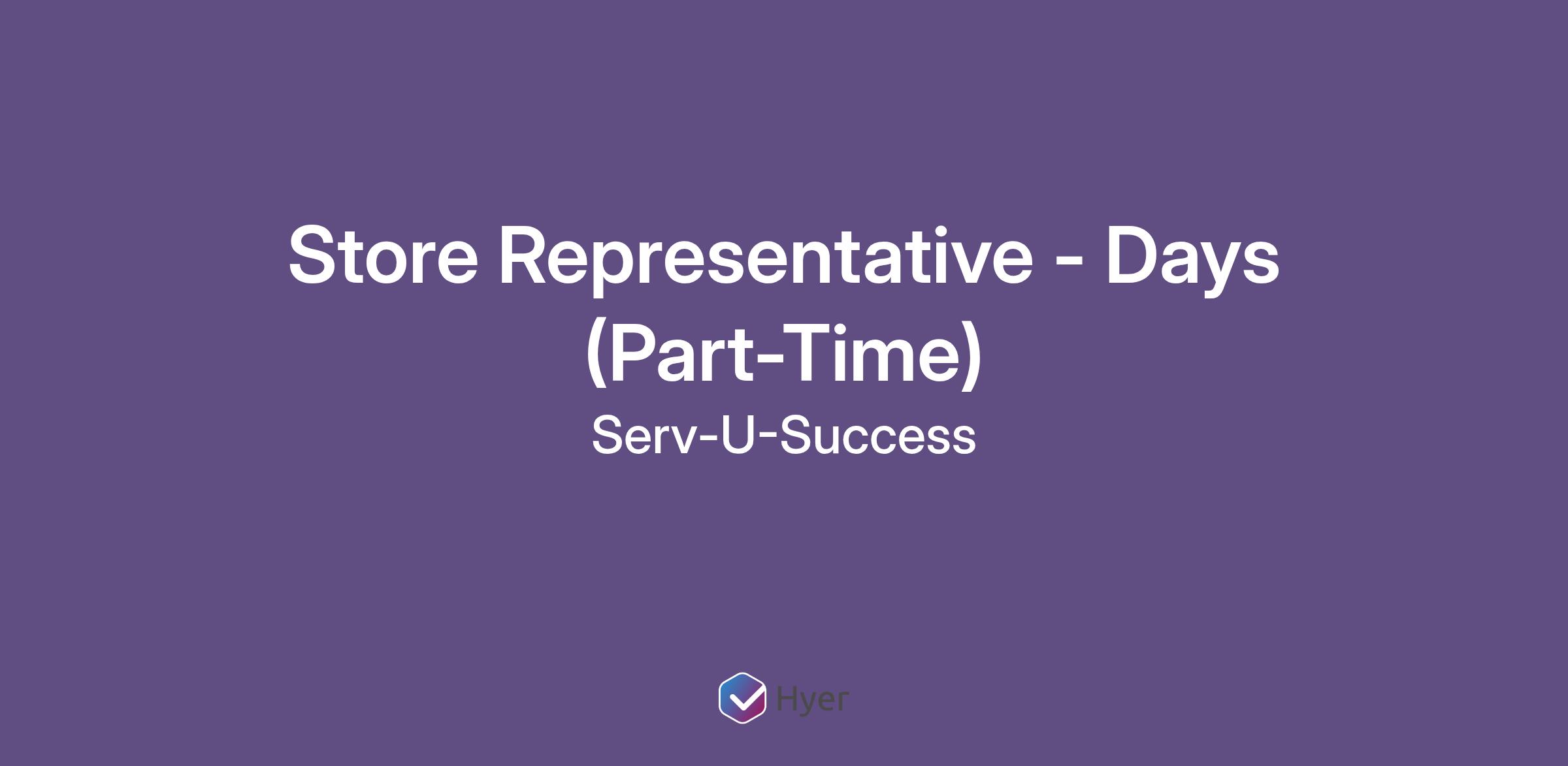 Store Representative - Days (Part-Time)

Serv-U-Success

Hyer